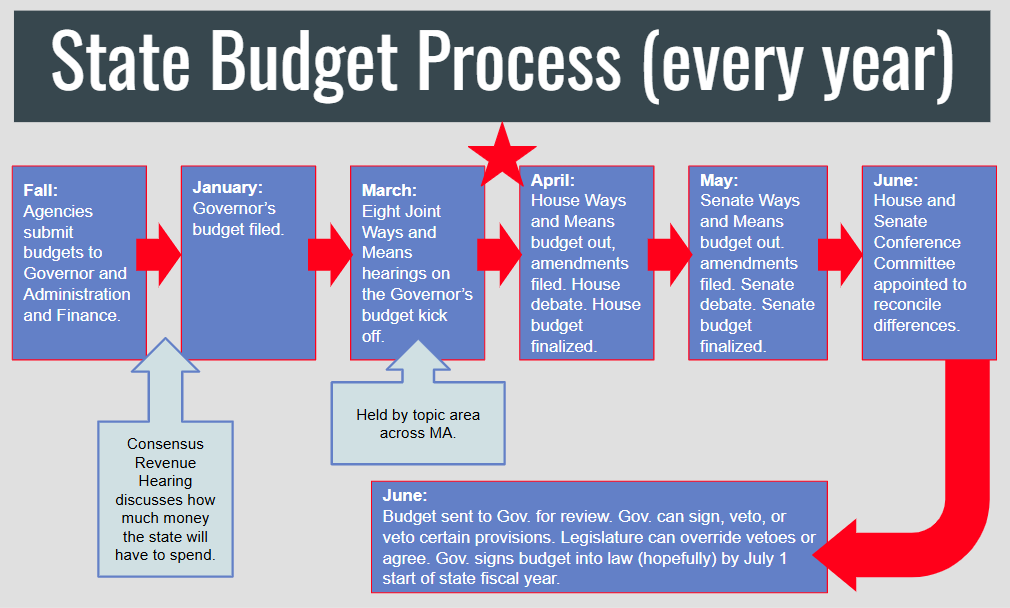 State Budget Process (every year)

Fall: Agencies submit budgets to Governor and Administration and Finance.

January: Governor's budget filed.

March: Eight Joint Ways and Means hearings on the Governor's budget kick off.

April: House Ways and Means budget out, amendments filed. House debate. House budget finalized.

May: Senate Ways and Means budget out. amendments filed. Senate debate. Senate budget finalized.

June: House and Senate Conference Committee appointed to reconcile differences.

Consensus Revenue Hearing discusses how much money the state will have to spend.

Held by topic area across MA.

June: Budget sent to Gov. for review. Gov. can sign, veto, or veto certain provisions. Legislature can override vetoes or agree. Gov. signs budget into law (hopefully) by July 1 start of state fiscal year.